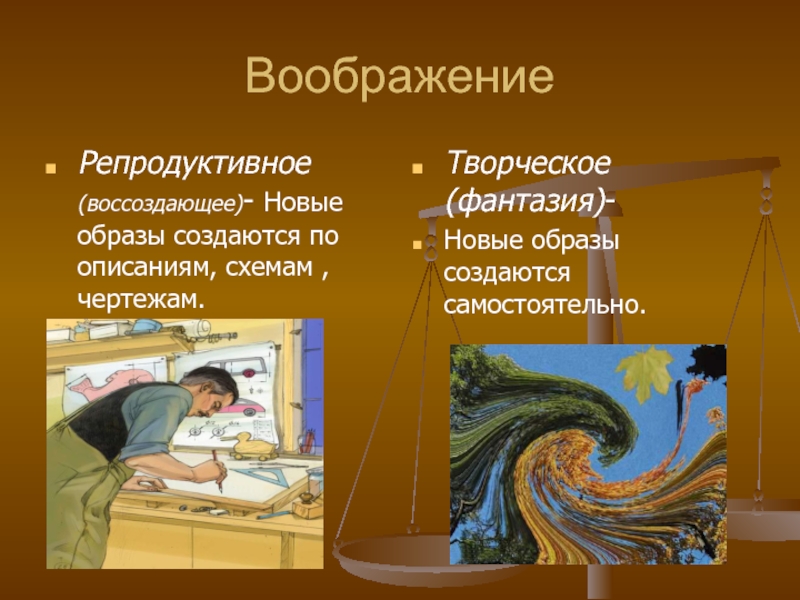 Воображение

Репродуктивное (воссоздающее)- Новые образы создаются по описаниям, схемам , чертежам.

Творческое (фантазия)-

Новые образы создаются самостоятельно.